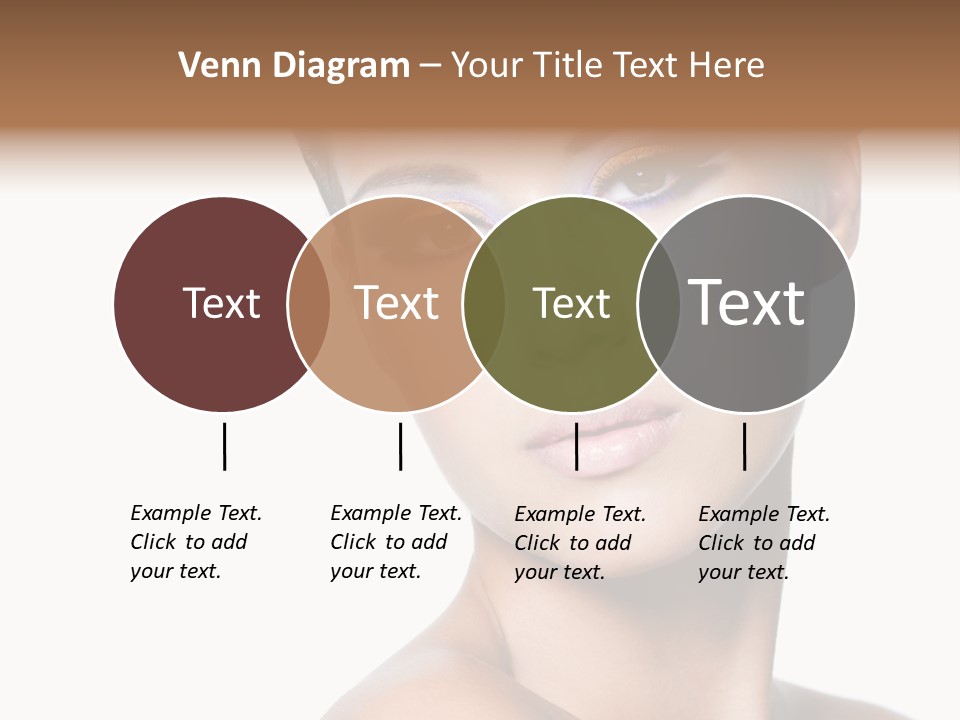 Venn Diagram – Your Title Text Here

Text

Text

Text

Text

Example Text. Click to add your text.

Example Text. Click to add your text.

Example Text. Click to add your text.

Example Text. Click to add your text.